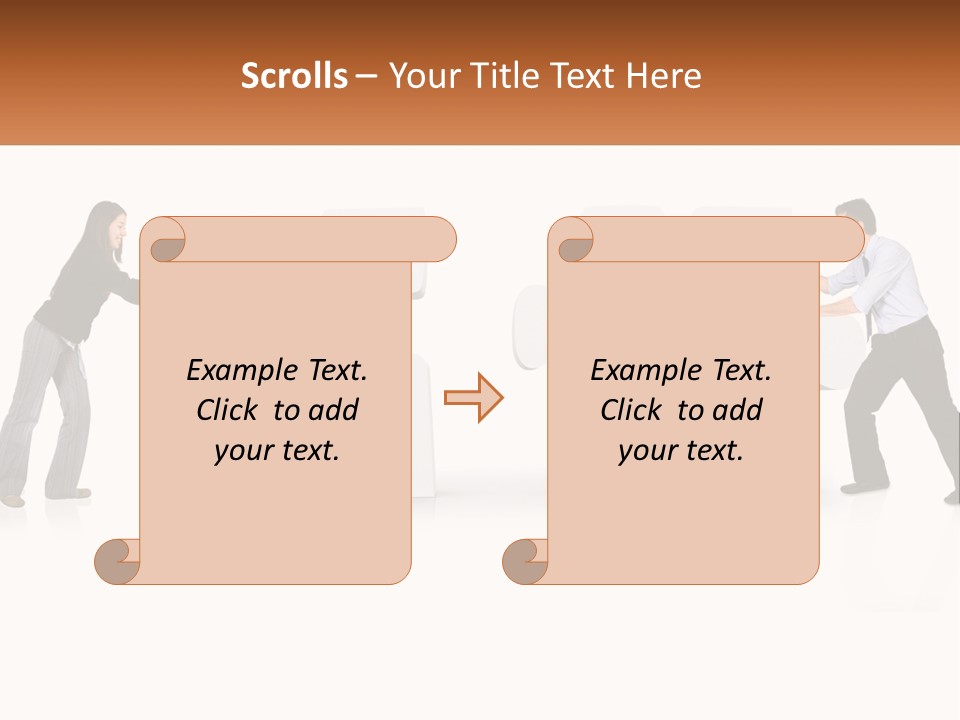 Scrolls – Your Title Text Here

Example Text. Click to add your text.

Example Text. Click to add your text.